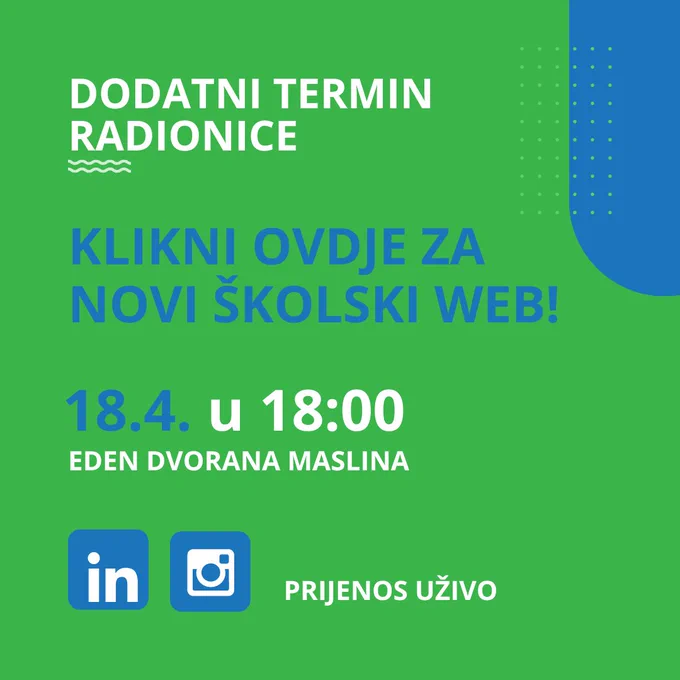 DODATNI TERMIN RADIONICE

KLIKNI OVDJE ZA NOVI ŠKOLSKI WEB!

18.4. u 18:00

EDEN DVORANA MASLINA

in

PRIJENOS UŽIVO